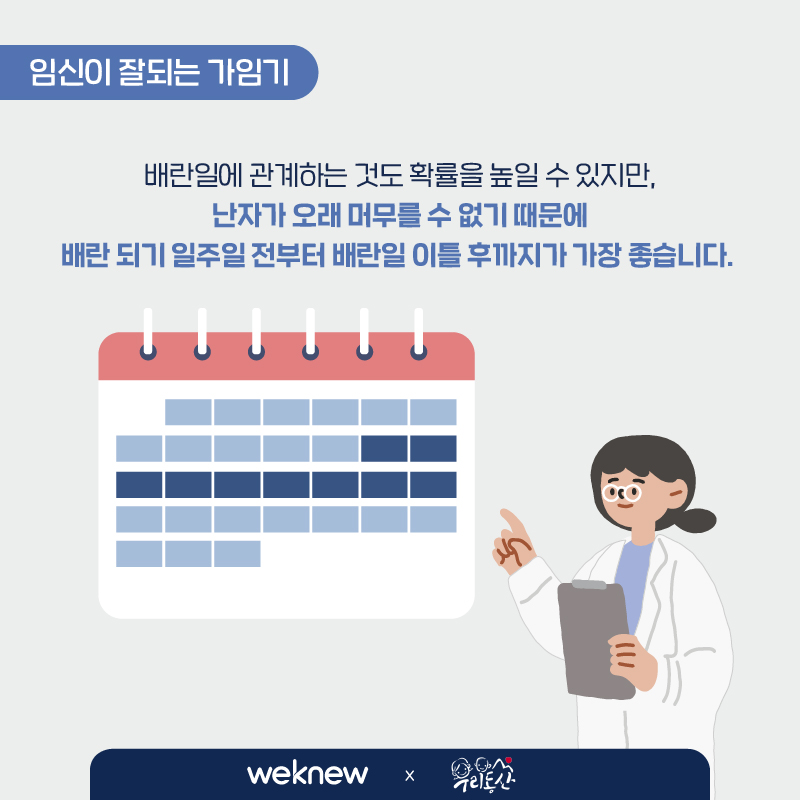 임신이 잘되는 가임기

배란일에 관계하는 것도 확률을 높일 수 있지만,
난자가 오래 머무를 수 없기 때문에
배란 되기 일주일 전부터 배란일 이틀 후까지가 가장 좋습니다.

weknew x 우리동산